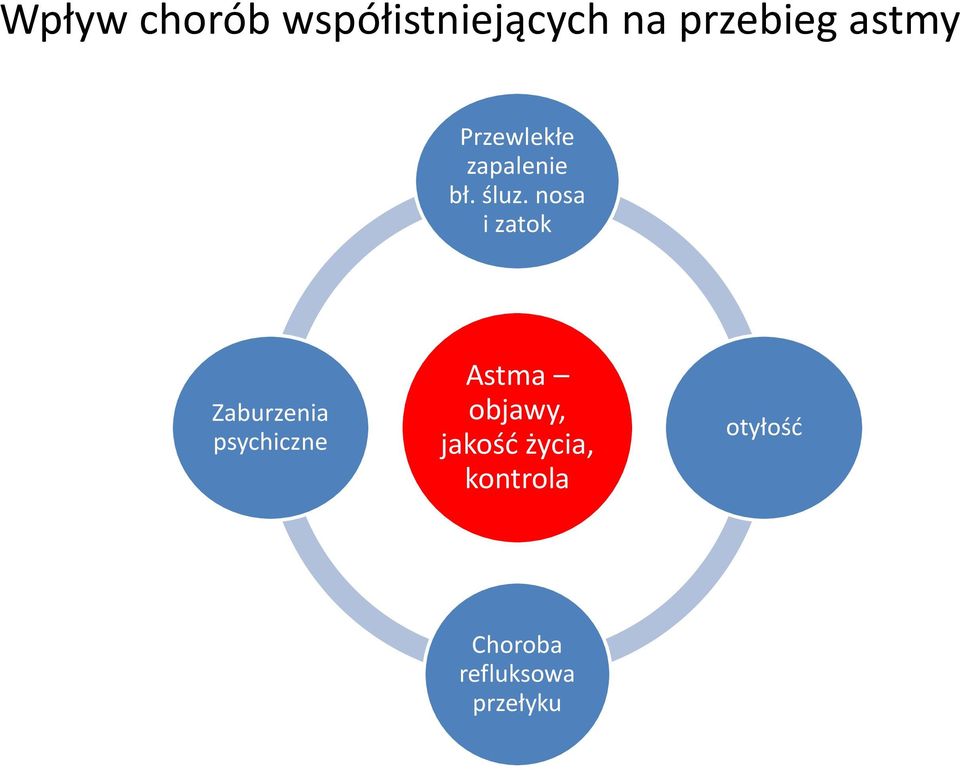 Wpływ chorób współistniejących na przebieg astmy

Przewlekłe zapalenie bł. śluz. nosa i zatok

Zaburzenia psychiczne

Astma – objawy, jakość życia, kontrola

otyłość

Choroba refluksowa przełyku